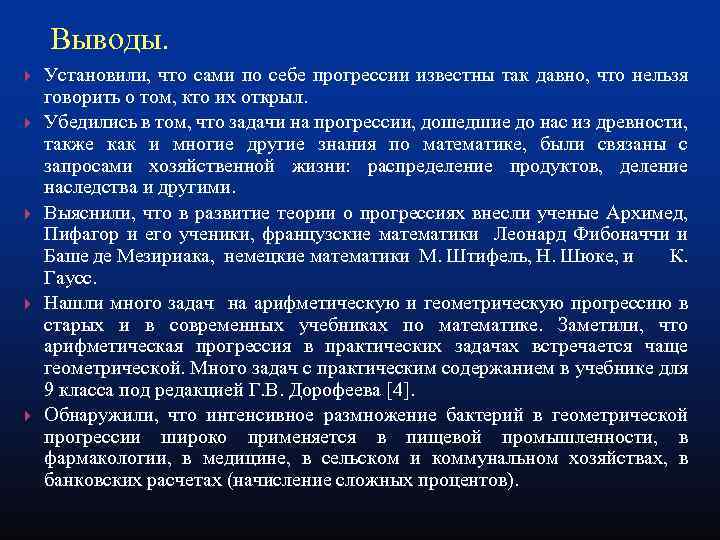 Выводы.

Установили, что сами по себе прогрессии известны так давно, что нельзя говорить о том, кто их открыл.

Убедились в том, что задачи на прогрессии, дошедшие до нас из древности, также как и многие другие знания по математике, были связаны с запросами хозяйственной жизни: распределение продуктов, деление наследства и другими.

Выяснили, что в развитие теории о прогрессиях внесли ученые Архимед, Пифагор и его ученики, французские математики Леонард Фибоначчи и Баше де Мезириака, немецкие математики М. Штифель, Н. Шюке, и К. Гаусс.

Нашли много задач на арифметическую и геометрическую прогрессию в старых и в современных учебниках по математике. Заметили, что арифметическая прогрессия в практических задачах встречается чаще геометрической. Много задач с практическим содержанием в учебнике для 9 класса под редакцией Г.В. Дорофеева [4].

Обнаружили, что интенсивное размножение бактерий в геометрической прогрессии широко применяется в пищевой промышленности, в фармакологии, в медицине, в сельском и коммунальном хозяйствах, в банковских расчетах (начисление сложных процентов).